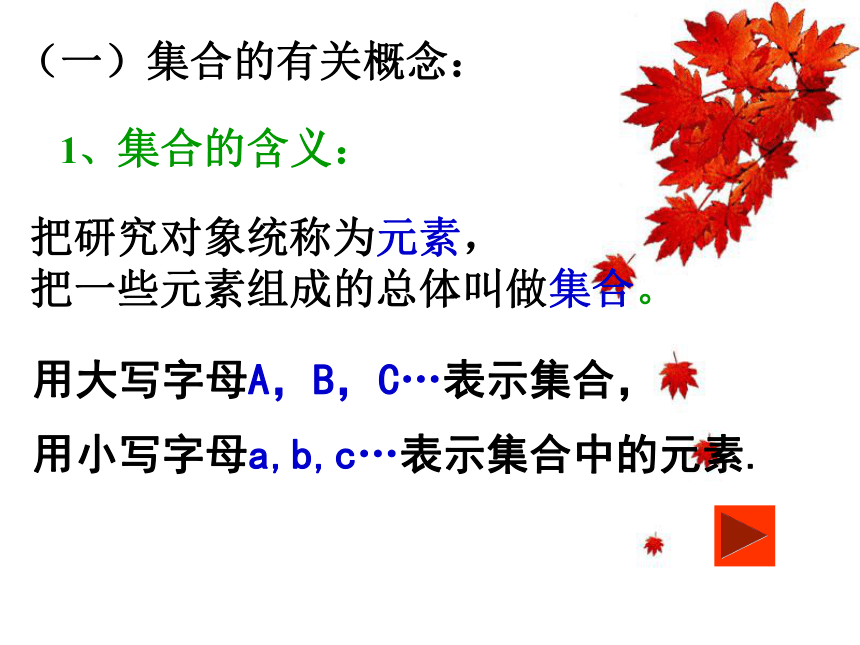 （一）集合的有关概念：

1、集合的含义：

把研究对象统称为元素，
把一些元素组成的总体叫做集合。

用大写字母A，B，C…表示集合，

用小写字母a,b,c…表示集合中的元素.